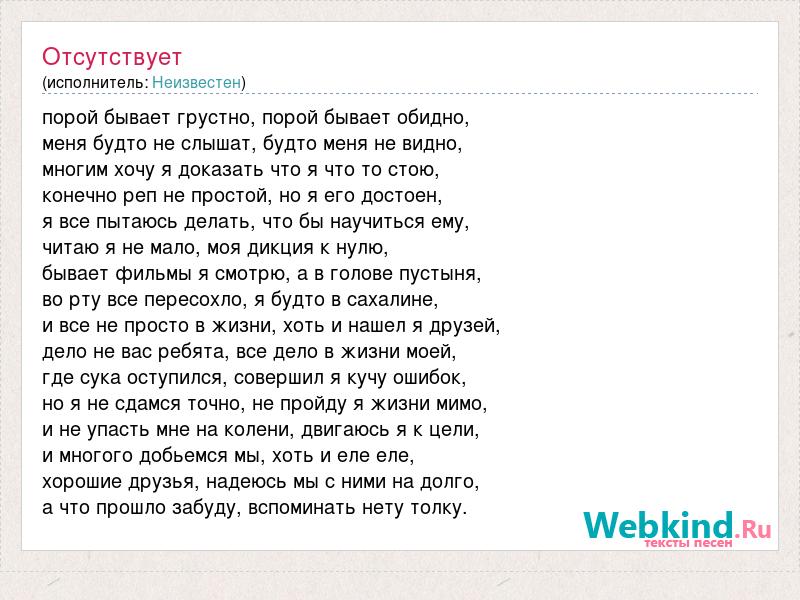 Отсутствует
(исполнитель: Неизвестен)

порой бывает грустно, порой бывает обидно,
меня будто не слышат, будто меня не видно,
многим хочу я доказать что я что то стою,
конечно реп не простой, но я его достоен,
я все пытаюсь делать, что бы научиться ему,
читаю я не мало, моя дикция к нулю,
бывает фильмы я смотрю, а в голове пустыня,
во рту все пересохло, я будто в сахалине,
и все не просто в жизни, хоть и нашел я друзей,
дело не вас ребята, все дело в жизни моей,
где сука оступился, совершил я кучу ошибок,
но я не сдамся точно, не пройду я жизни мимо,
и не упасть мне на колени, двигаюсь я к цели,
и многого добьемся мы, хоть и еле еле,
хорошие друзья, надеюсь мы с ними на долго,
а что прошло забуду, вспоминать нету толку.

Webkind.Ru
тексты песен